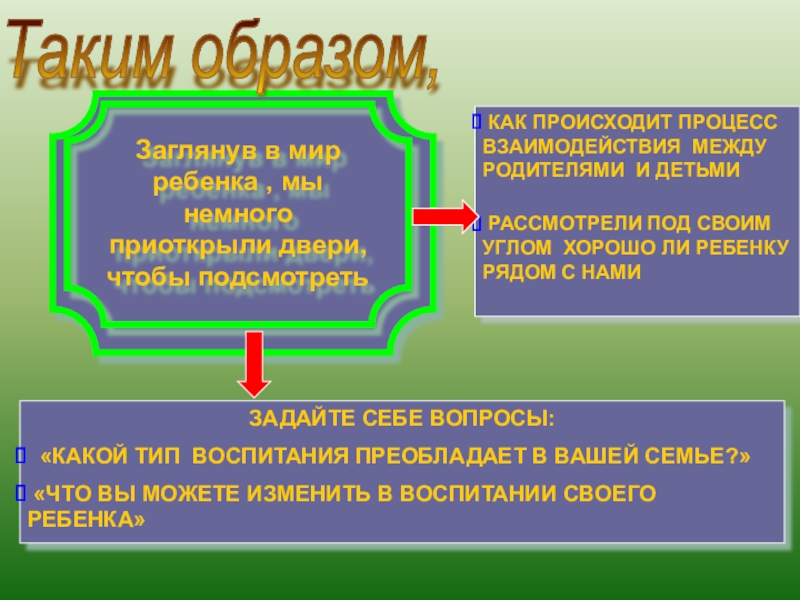 Таким образом,

Заглянув в мир ребенка , мы немного приоткрыли двери, чтобы подсмотреть

КАК ПРОИСХОДИТ ПРОЦЕСС ВЗАИМОДЕЙСТВИЯ МЕЖДУ РОДИТЕЛЯМИ И ДЕТЬМИ

РАССМОТРЕЛИ ПОД СВОИМ УГЛОМ ХОРОШО ЛИ РЕБЕНКУ РЯДОМ С НАМИ

ЗАДАЙТЕ СЕБЕ ВОПРОСЫ:

«КАКОЙ ТИП ВОСПИТАНИЯ ПРЕОБЛАДАЕТ В ВАШЕЙ СЕМЬЕ?»

«ЧТО ВЫ МОЖЕТЕ ИЗМЕНИТЬ В ВОСПИТАНИИ СВОЕГО РЕБЕНКА»